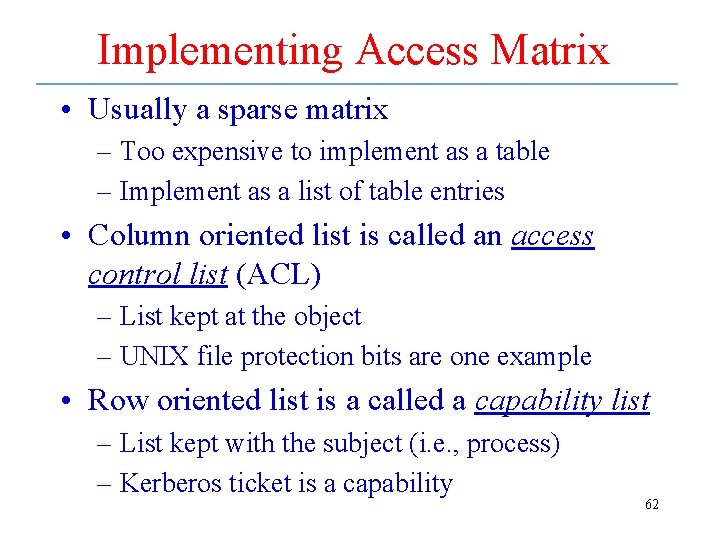 Implementing Access Matrix

• Usually a sparse matrix
  – Too expensive to implement as a table
  – Implement as a list of table entries
• Column oriented list is called an access control list (ACL)
  – List kept at the object
  – UNIX file protection bits are one example
• Row oriented list is a called a capability list
  – List kept with the subject (i.e., process)
  – Kerberos ticket is a capability

62